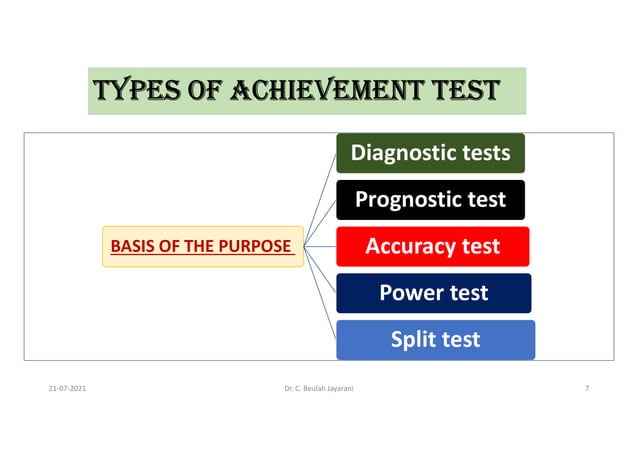 TYPES OF ACHIEVEMENT TEST

BASIS OF THE PURPOSE

Diagnostic tests

Prognostic test

Accuracy test

Power test

Split test

21-07-2021

Dr. C. Beulah Jayarani

7